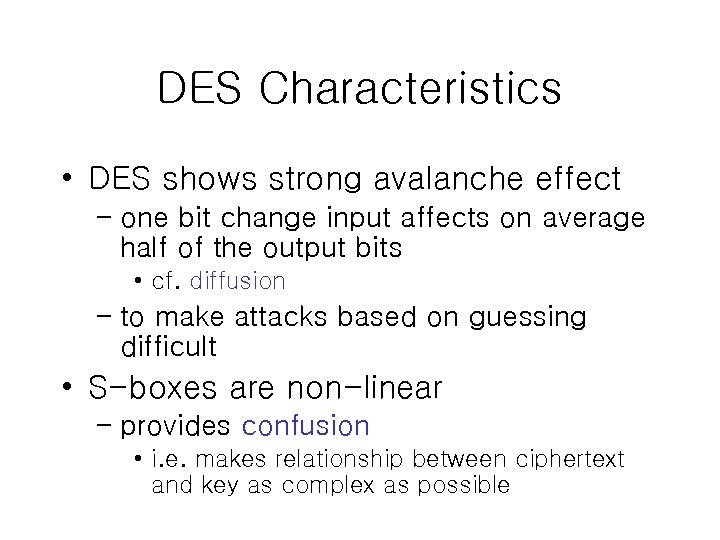 DES Characteristics

• DES shows strong avalanche effect
– one bit change input affects on average half of the output bits
• cf. diffusion
– to make attacks based on guessing difficult

• S-boxes are non-linear
– provides confusion
• i.e. makes relationship between ciphertext and key as complex as possible